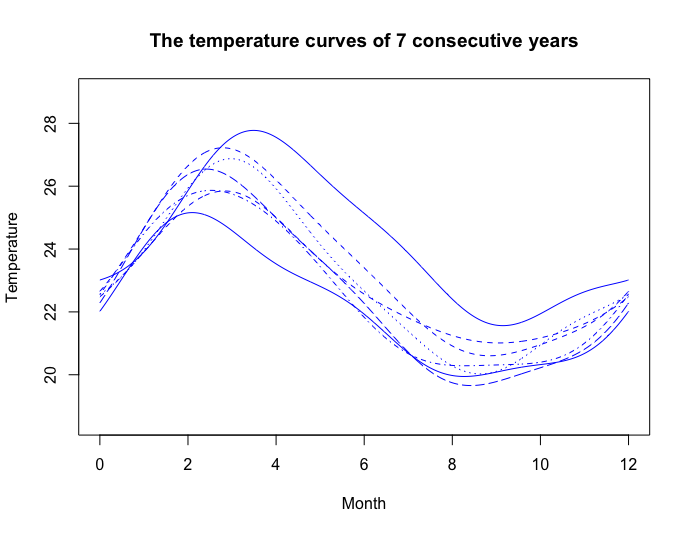 The temperature curves of 7 consecutive years

Temperature

28
26
24
22
20

0
2
4
6
8
10
12

Month